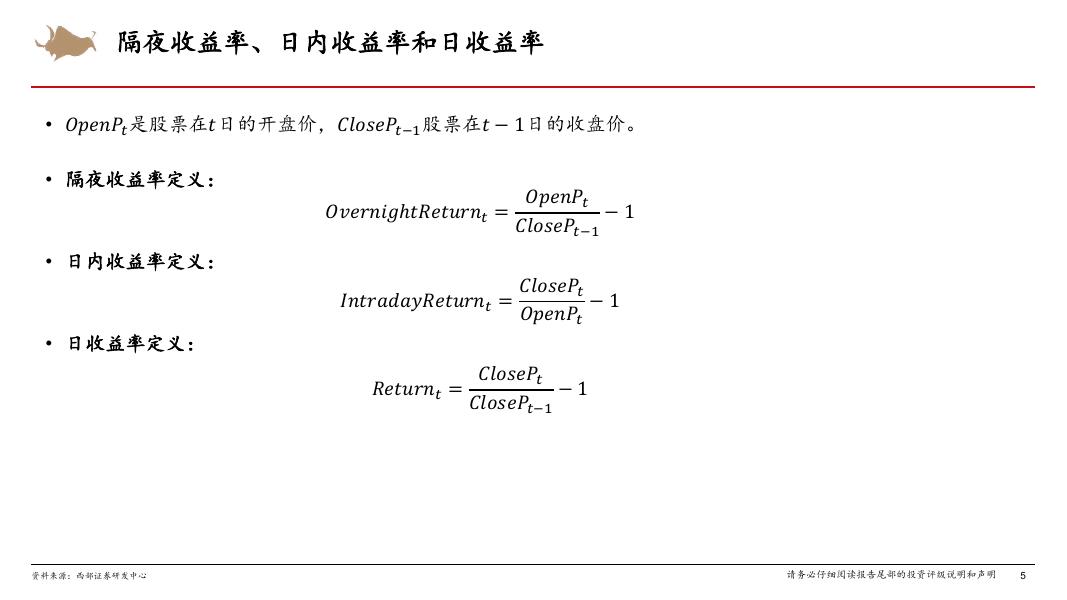 隔夜收益率、日内收益率和日收益率

• $OpenP_t$是股票在$t$日的开盘价，$CloseP_{t-1}$股票在$t-1$日的收盘价。

• 隔夜收益率定义：

$OvernightReturn_t = \frac{OpenP_t}{CloseP_{t-1}} - 1$

• 日内收益率定义：

$IntradayReturn_t = \frac{CloseP_t}{OpenP_t} - 1$

• 日收益率定义：

$Return_t = \frac{CloseP_t}{CloseP_{t-1}} - 1$

资料来源：西部证券研发中心

请务必仔细阅读报告尾部的投资评级说明和声明 5